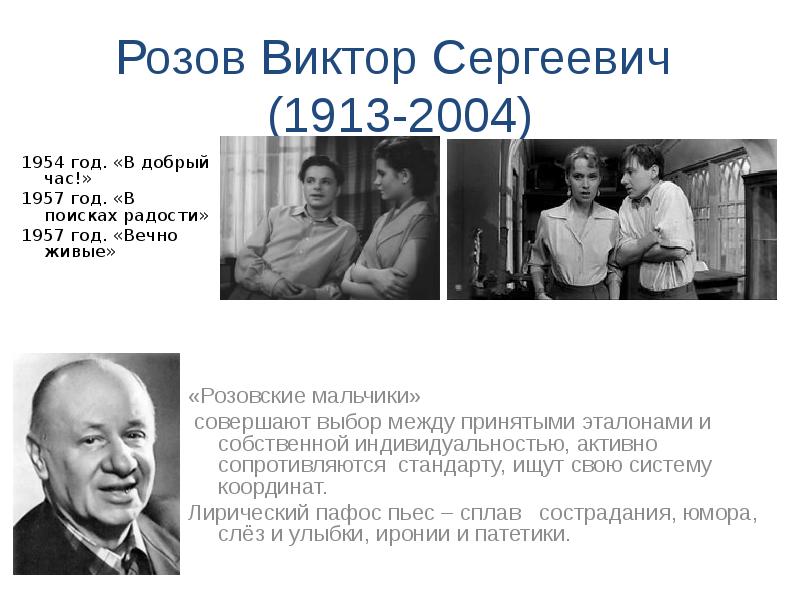 Розов Виктор Сергеевич (1913-2004)

1954 год. «В добрый час!»
1957 год. «В поисках радости»
1957 год. «Вечно живые»

«Розовские мальчики»
совершают выбор между принятыми эталонами и собственной индивидуальностью, активно сопротивляются стандарту, ищут свою систему координат.
Лирический пафос пьес – сплав сострадания, юмора, слёз и улыбки, иронии и патетики.